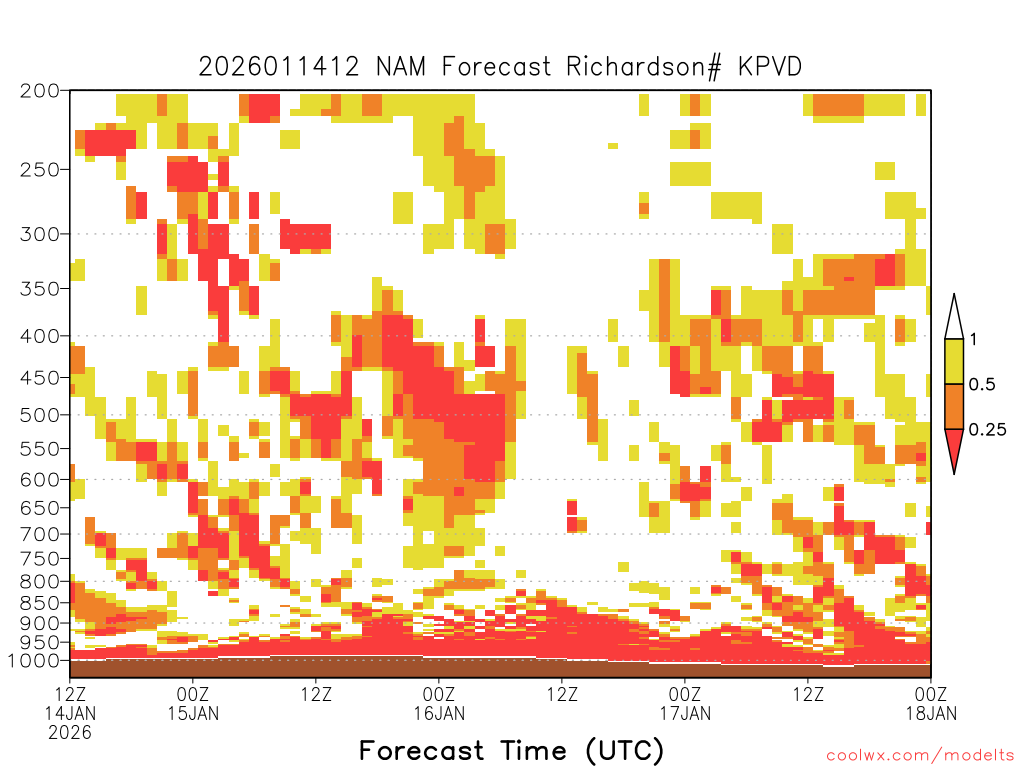 2026011412 NAM Forecast Richardson# KPVD

200
250
300
350
400
450
500
550
600
650
700
750
800
850
900
950
1000

1
0.5
0.25

12Z 14JAN 2026
00Z 15JAN
12Z
00Z 16JAN
12Z
00Z 17JAN
12Z
00Z 18JAN

Forecast Time (UTC)

coolwx.com/modelts